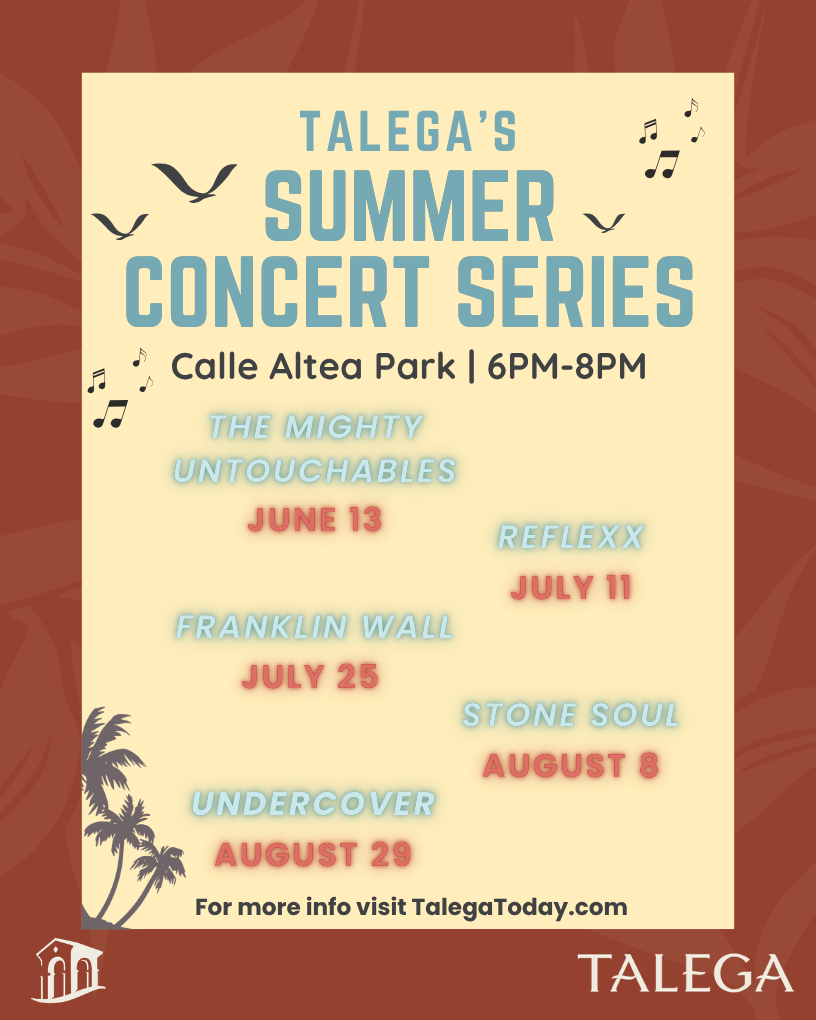 TALEGA'S
SUMMER
CONCERT SERIES

Calle Altea Park | 6PM-8PM

THE MIGHTY UNTOUCHABLES
JUNE 13

REFLEXX
JULY 11

FRANKLIN WALL
JULY 25

STONE SOUL
AUGUST 8

UNDERCOVER
AUGUST 29

For more info visit TalegaToday.com

TALEGA